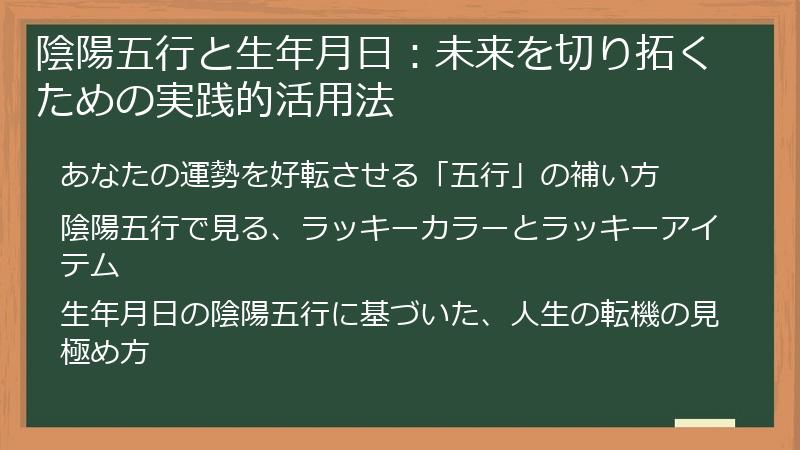 陰陽五行と生年月日：未来を切り拓くための実践的活用法

あなたの運勢を好転させる「五行」の補い方

陰陽五行で見る、ラッキーカラーとラッキーアイテム

生年月日の陰陽五行に基づいた、人生の転機の見極め方